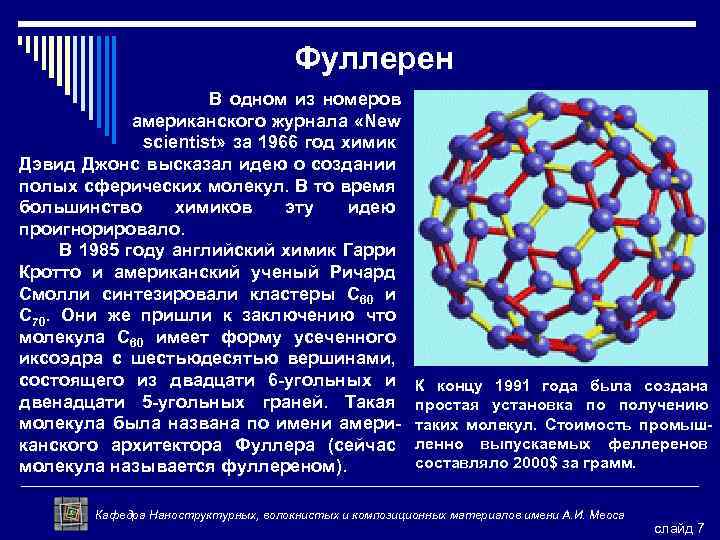 Фуллерен

В одном из номеров американского журнала «New scientist» за 1966 год химик Дэвид Джонс высказал идею о создании полых сферических молекул. В то время большинство химиков эту идею проигнорировало.

В 1985 году английский химик Гарри Кротто и американский ученый Ричард Смолли синтезировали кластеры $C_{60}$ и $C_{70}$. Они же пришли к заключению что молекула $C_{60}$ имеет форму усеченного иксоэдра с шестьюдесятью вершинами, состоящего из двадцати 6-угольных и двенадцати 5-угольных граней. Такая молекула была названа по имени американского архитектора Фуллера (сейчас молекула называется фуллереном).

К концу 1991 года была создана простая установка по получению таких молекул. Стоимость промышленно выпускаемых феллеренов составляло 2000$ за грамм.

Кафедра Наноструктурных, волокнистых и композиционных материалов имени А.И. Меоса

слайд 7